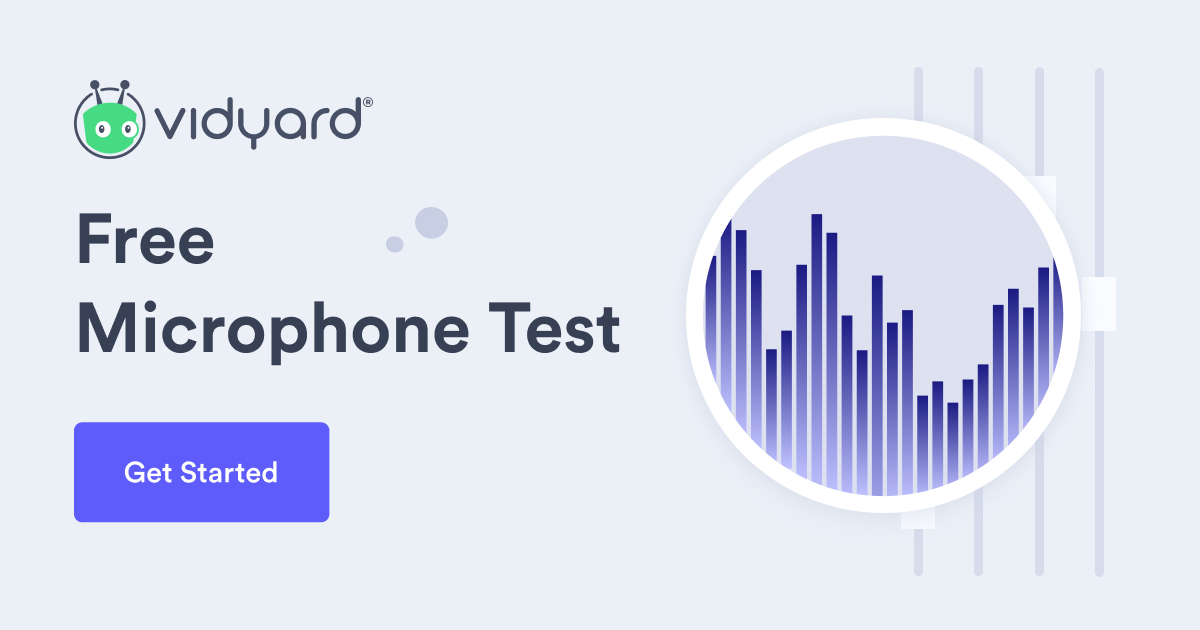 vidyard®

Free Microphone Test

Get Started